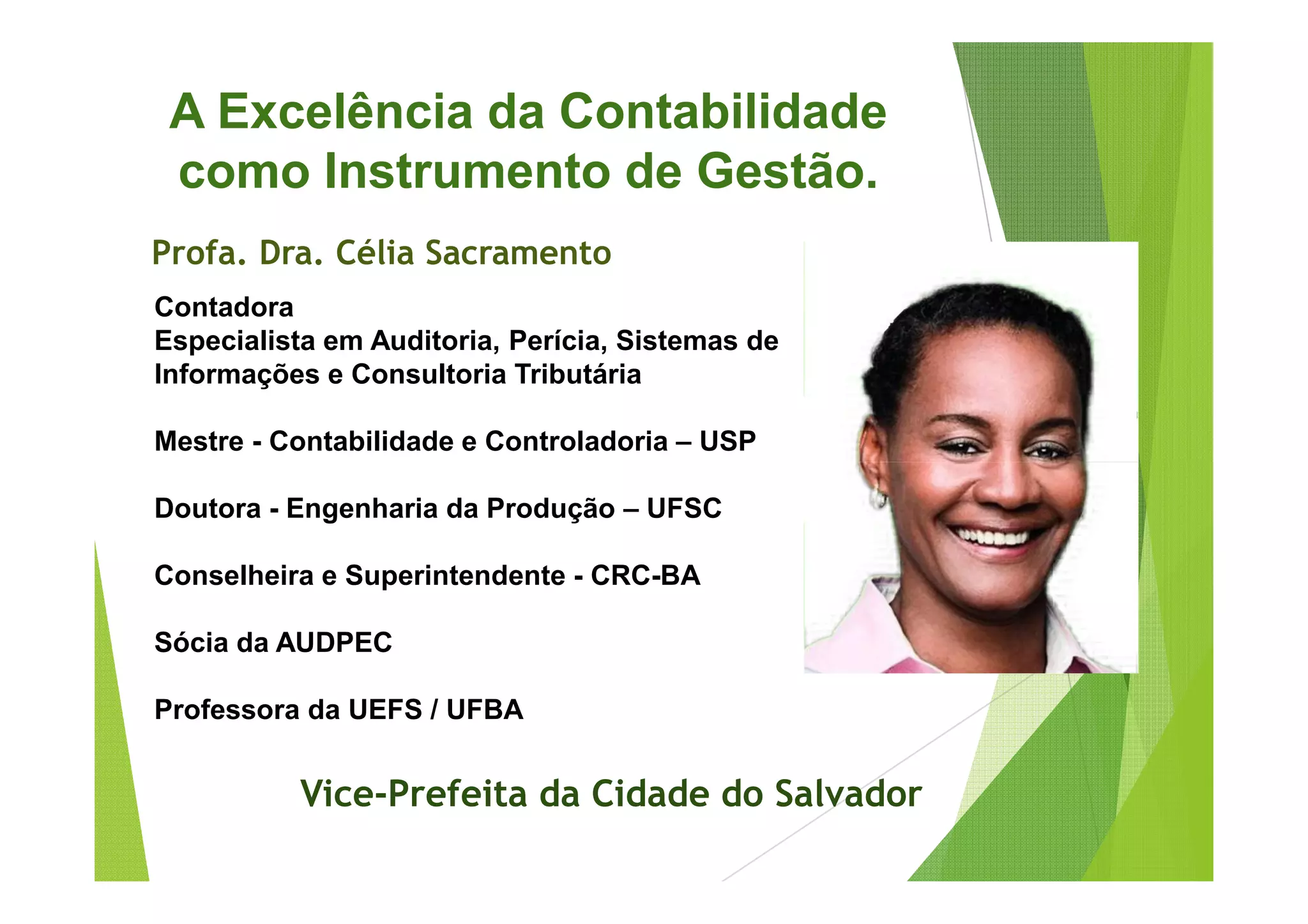 A Excelência da Contabilidade como Instrumento de Gestão.

Profa. Dra. Célia Sacramento

Contadora
Especialista em Auditoria, Perícia, Sistemas de Informações e Consultoria Tributária

Mestre - Contabilidade e Controladoria – USP

Doutora - Engenharia da Produção – UFSC

Conselheira e Superintendente - CRC-BA

Sócia da AUDPEC

Professora da UEFS / UFBA

Vice-Prefeita da Cidade do Salvador